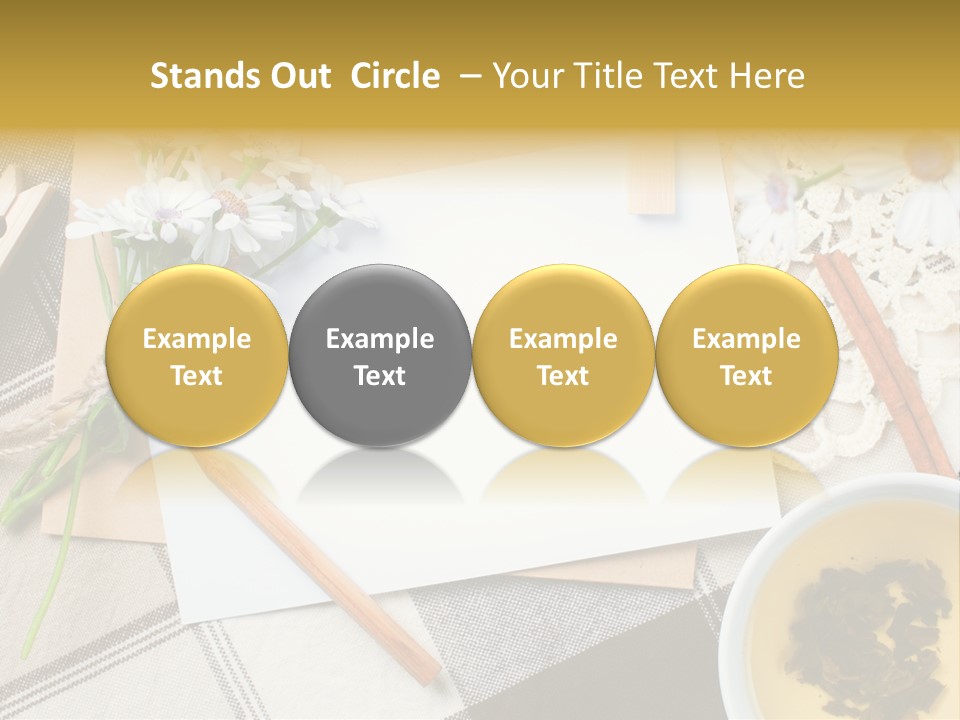 Stands Out Circle – Your Title Text Here

Example Text

Example Text

Example Text

Example Text